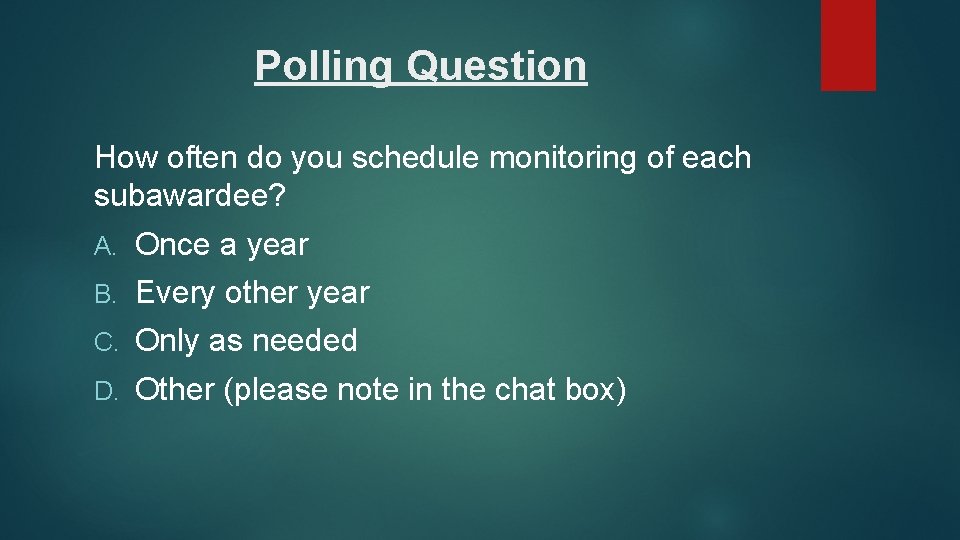 Polling Question

How often do you schedule monitoring of each subawardee?

A. Once a year
B. Every other year
C. Only as needed
D. Other (please note in the chat box)